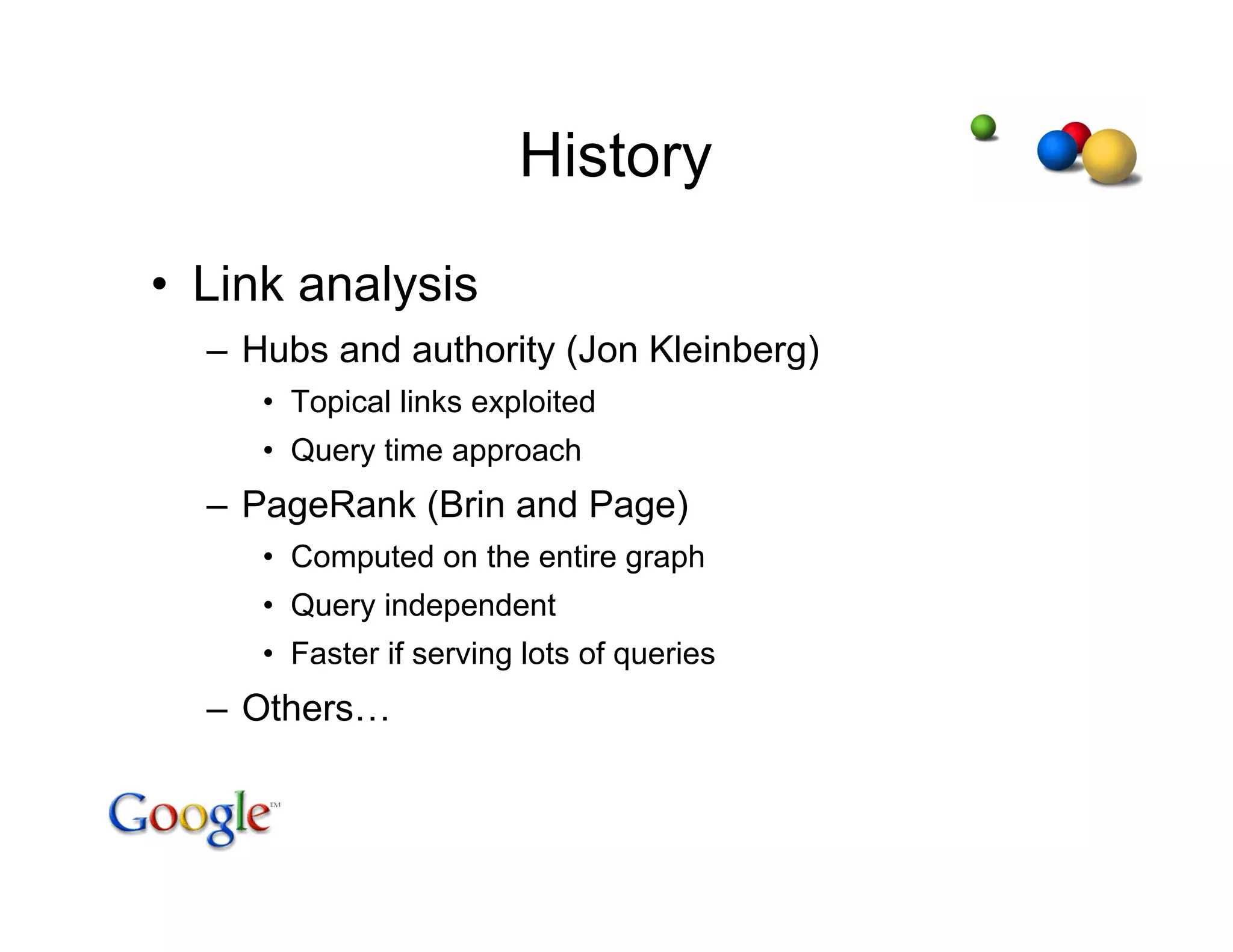 History

• Link analysis
  – Hubs and authority (Jon Kleinberg)
    • Topical links exploited
    • Query time approach
  – PageRank (Brin and Page)
    • Computed on the entire graph
    • Query independent
    • Faster if serving lots of queries
  – Others…

Google™